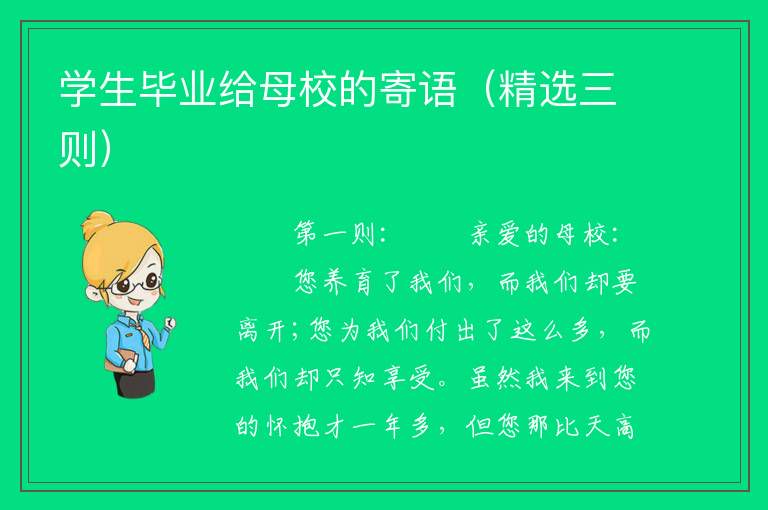 学生毕业给母校的寄语（精选三则）

第一则：　　亲爱的母校：

您养育了我们，而我们却要离开；您为我们付出了这么多，而我们却只知享受。虽然我来到您的怀抱才一年多，但您那比天高